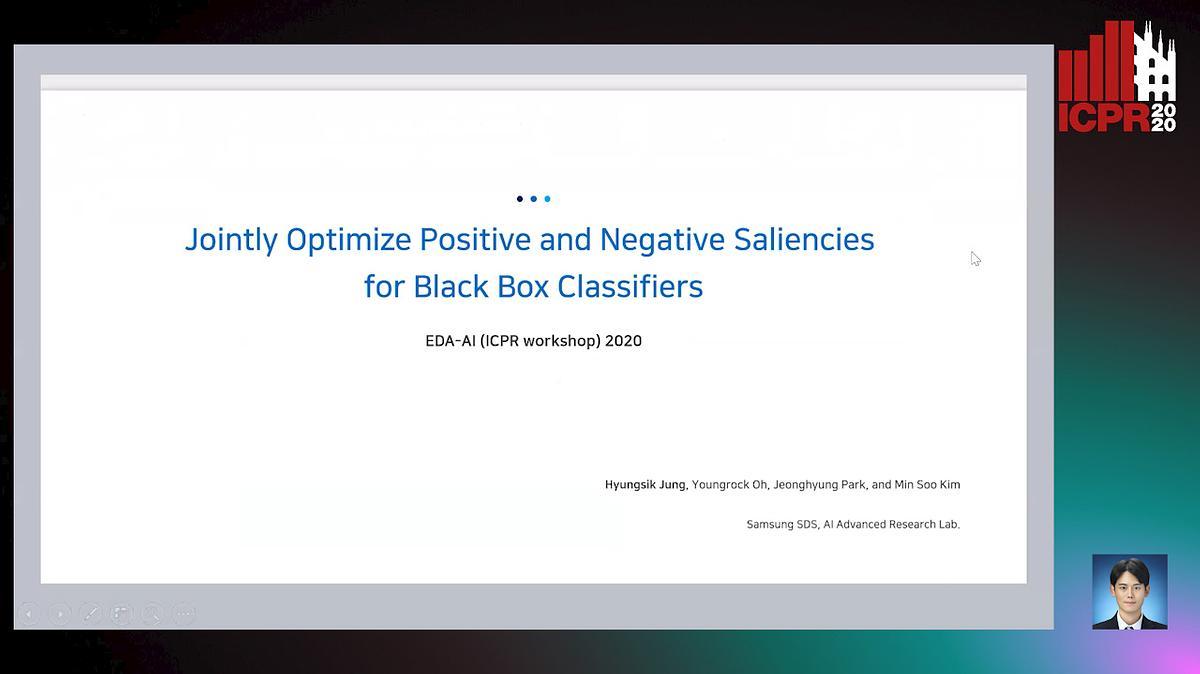 ICPR 2020

Jointly Optimize Positive and Negative Saliencies for Black Box Classifiers

EDA-AI (ICPR workshop) 2020

Hyungsik Jung, Youngrock Oh, Jeonghyung Park, and Min Soo Kim

Samsung SDS, AI Advanced Research Lab.